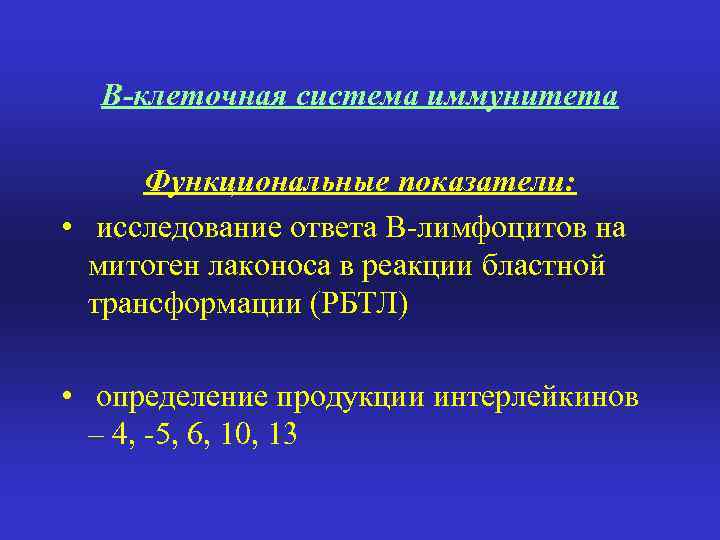 В-клеточная система иммунитета

Функциональные показатели:

• исследование ответа В-лимфоцитов на митоген лаконоса в реакции бластной трансформации (РБТЛ)

• определение продукции интерлейкинов – 4, -5, 6, 10, 13